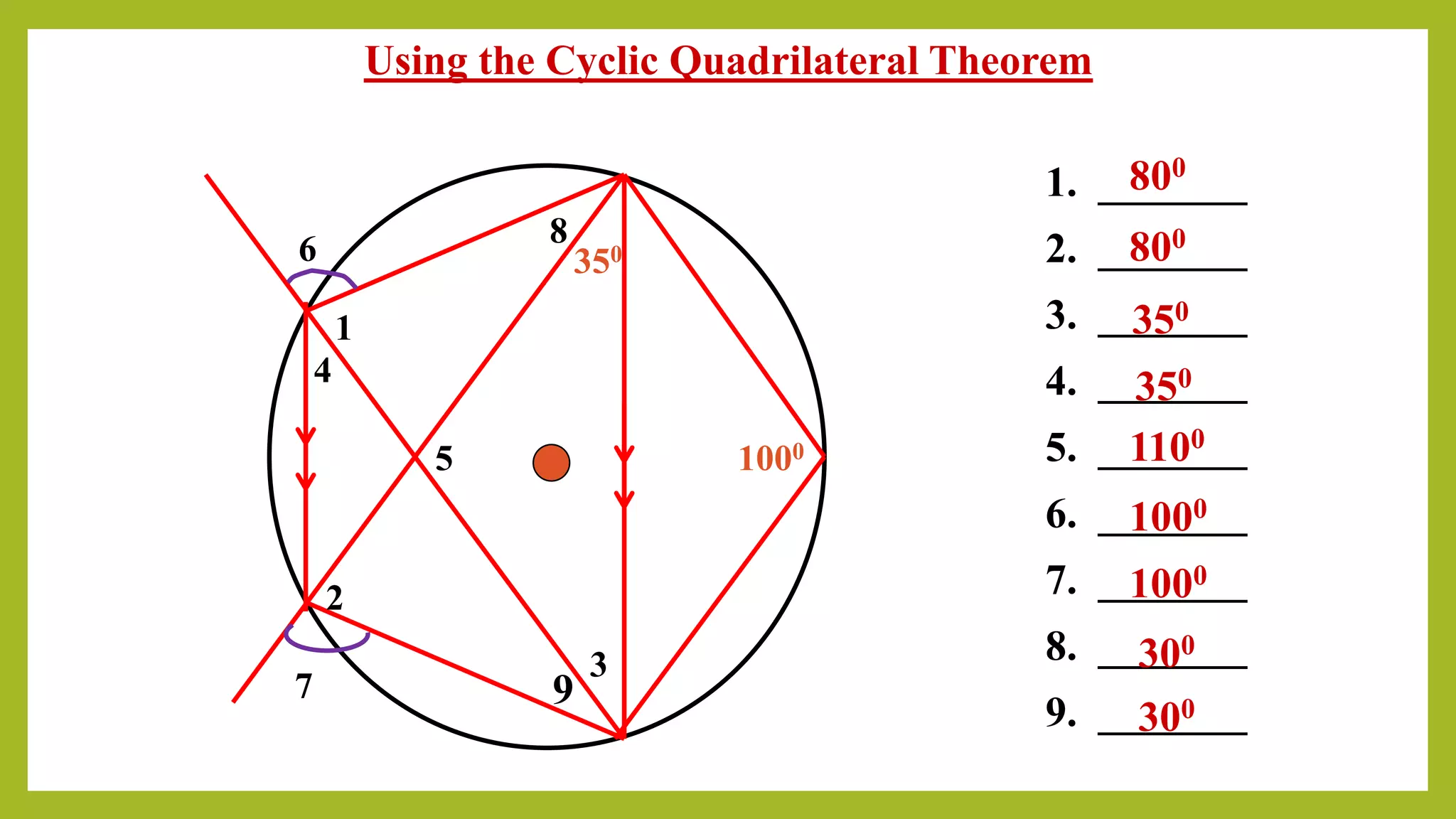 Using the Cyclic Quadrilateral Theorem

6
8
$35^0$
1
4
5
$100^0$
2
7
9
3

1. $80^0$
2. $80^0$
3. $35^0$
4. $35^0$
5. $110^0$
6. $100^0$
7. $100^0$
8. $30^0$
9. $30^0$